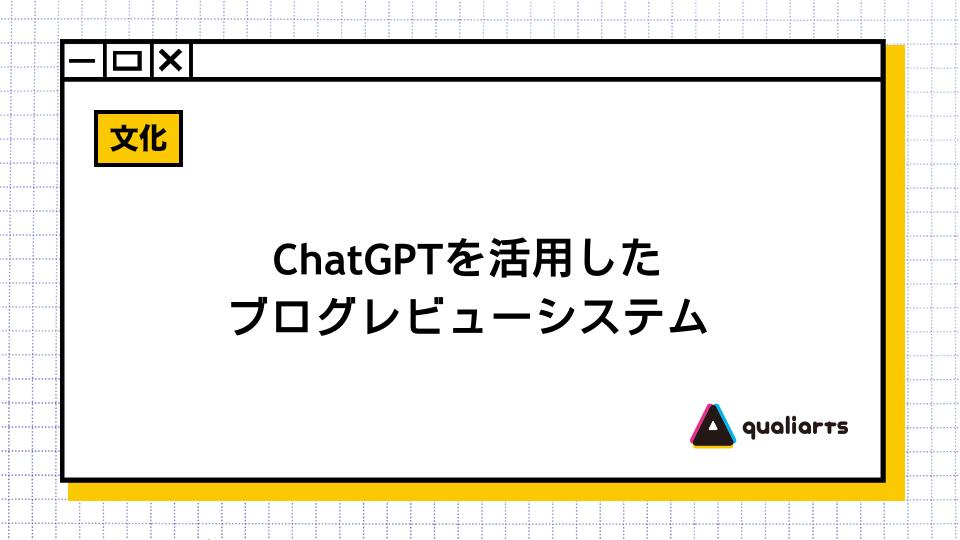 文化

ChatGPTを活用した
ブログレビューシステム

qualiarts